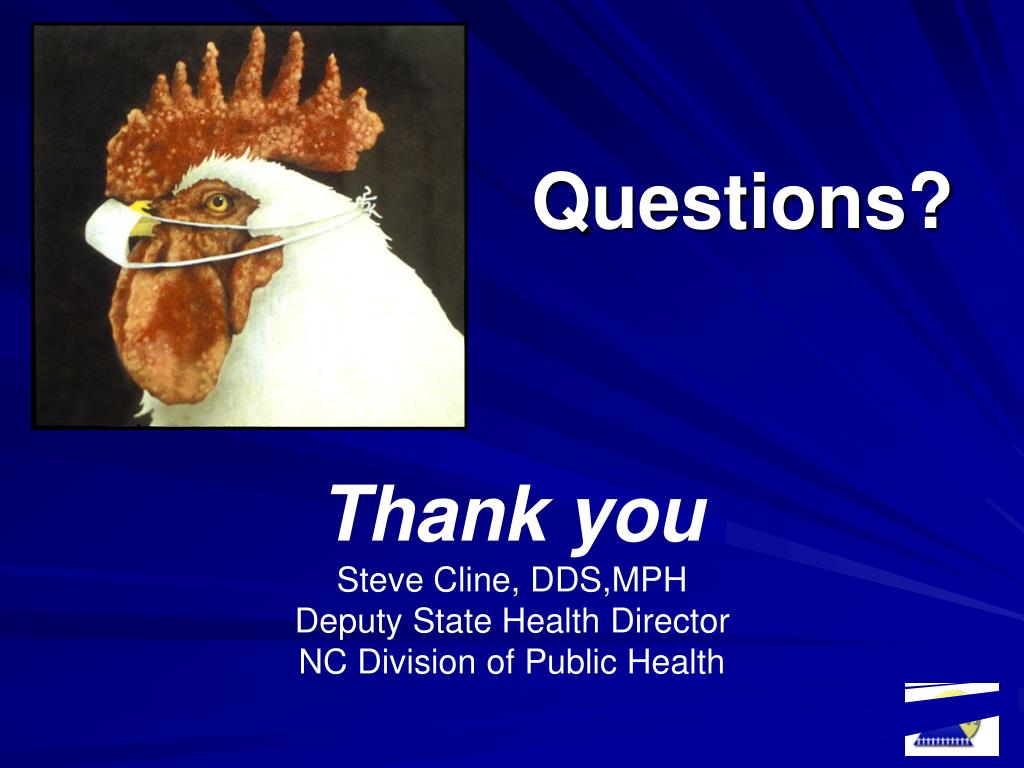 Questions?

Thank you
Steve Cline, DDS,MPH
Deputy State Health Director
NC Division of Public Health